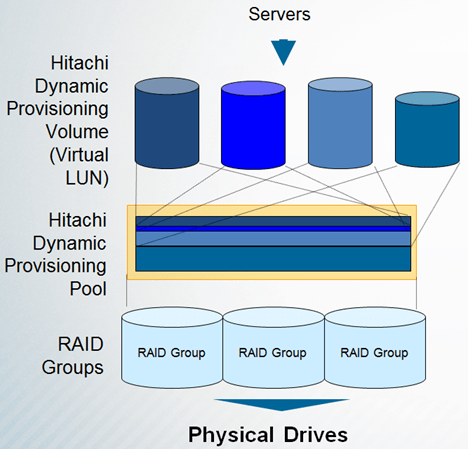 Servers

Hitachi Dynamic Provisioning Volume (Virtual LUN)

Hitachi Dynamic Provisioning Pool

RAID Groups

RAID Group

RAID Group

RAID Group

Physical Drives